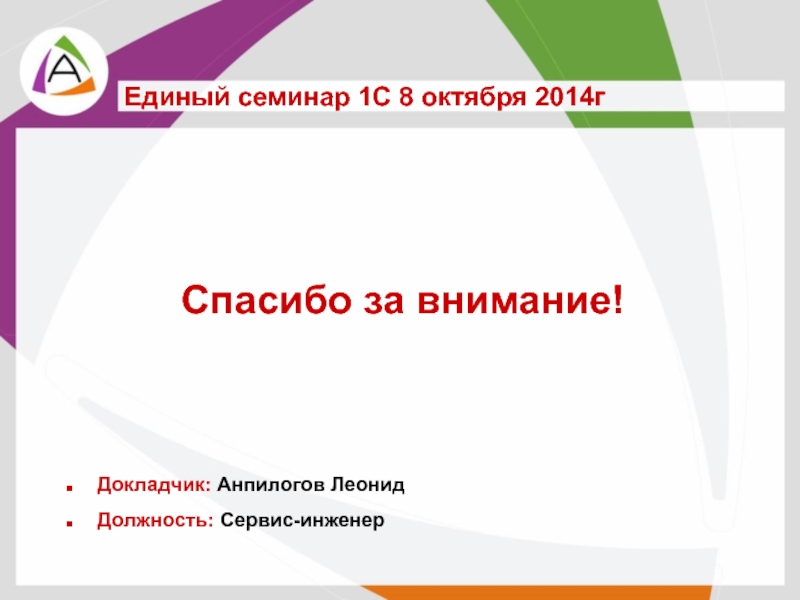 Единый семинар 1С 8 октября 2014г

Спасибо за внимание!

Докладчик: Анпилогов Леонид

Должность: Сервис-инженер